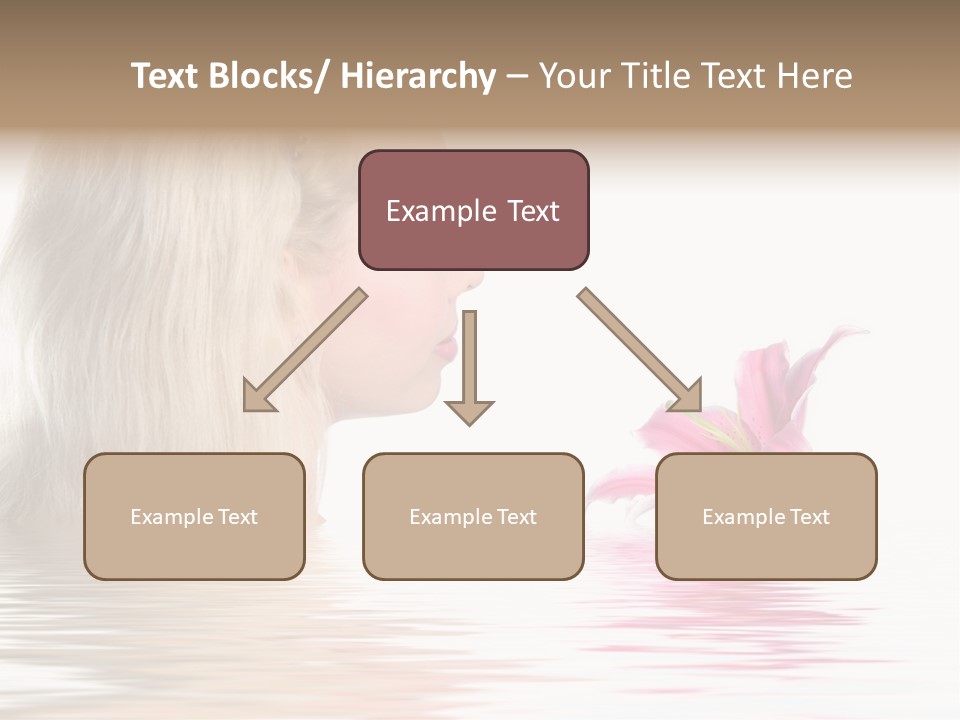 Text Blocks/ Hierarchy – Your Title Text Here

Example Text

Example Text

Example Text

Example Text